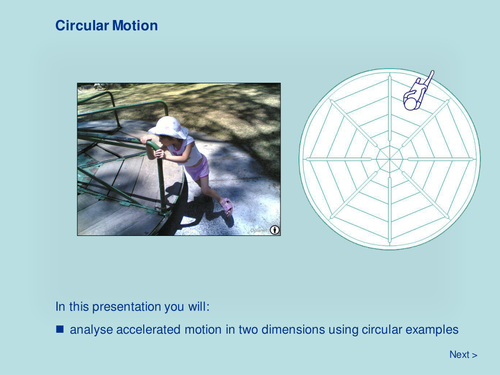 Circular Motion

In this presentation you will:

■ analyse accelerated motion in two dimensions using circular examples

Next >